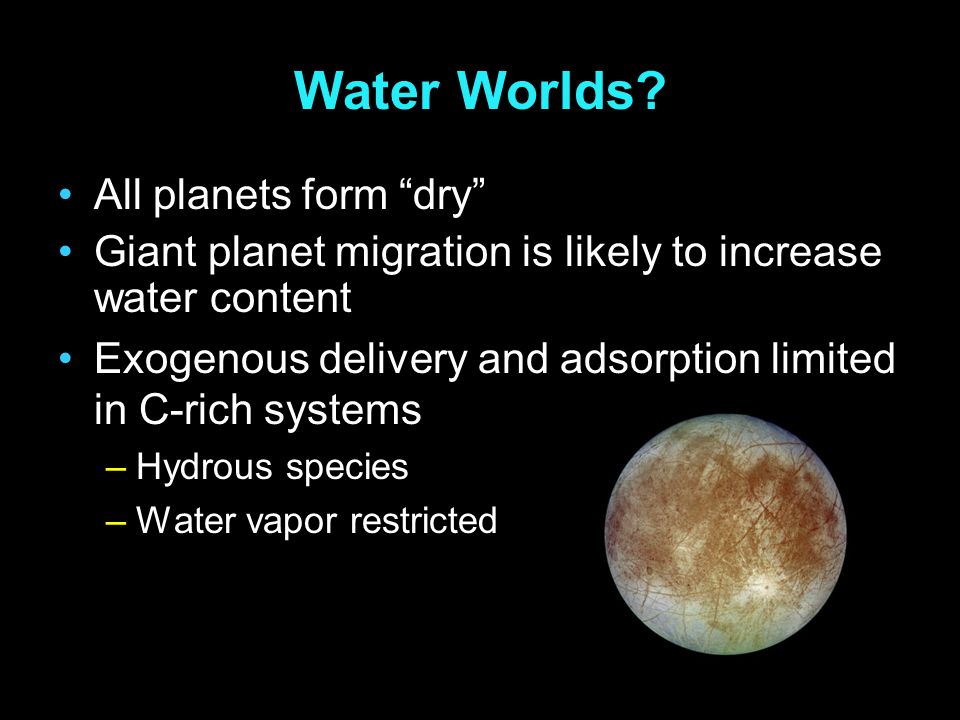 Water Worlds?

• All planets form “dry”
• Giant planet migration is likely to increase water content
• Exogenous delivery and adsorption limited in C-rich systems
– Hydrous species
– Water vapor restricted